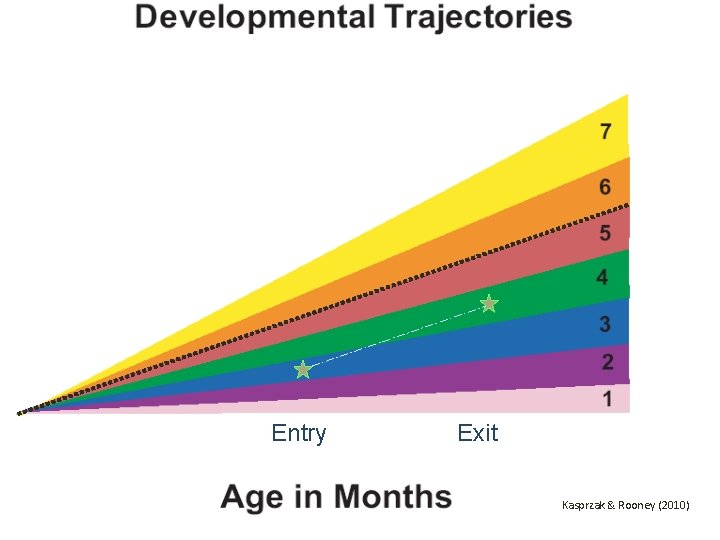 Developmental Trajectories

7
6
5
4
3
2
1

Entry
Exit

Age in Months

Kasprzak & Rooney (2010)